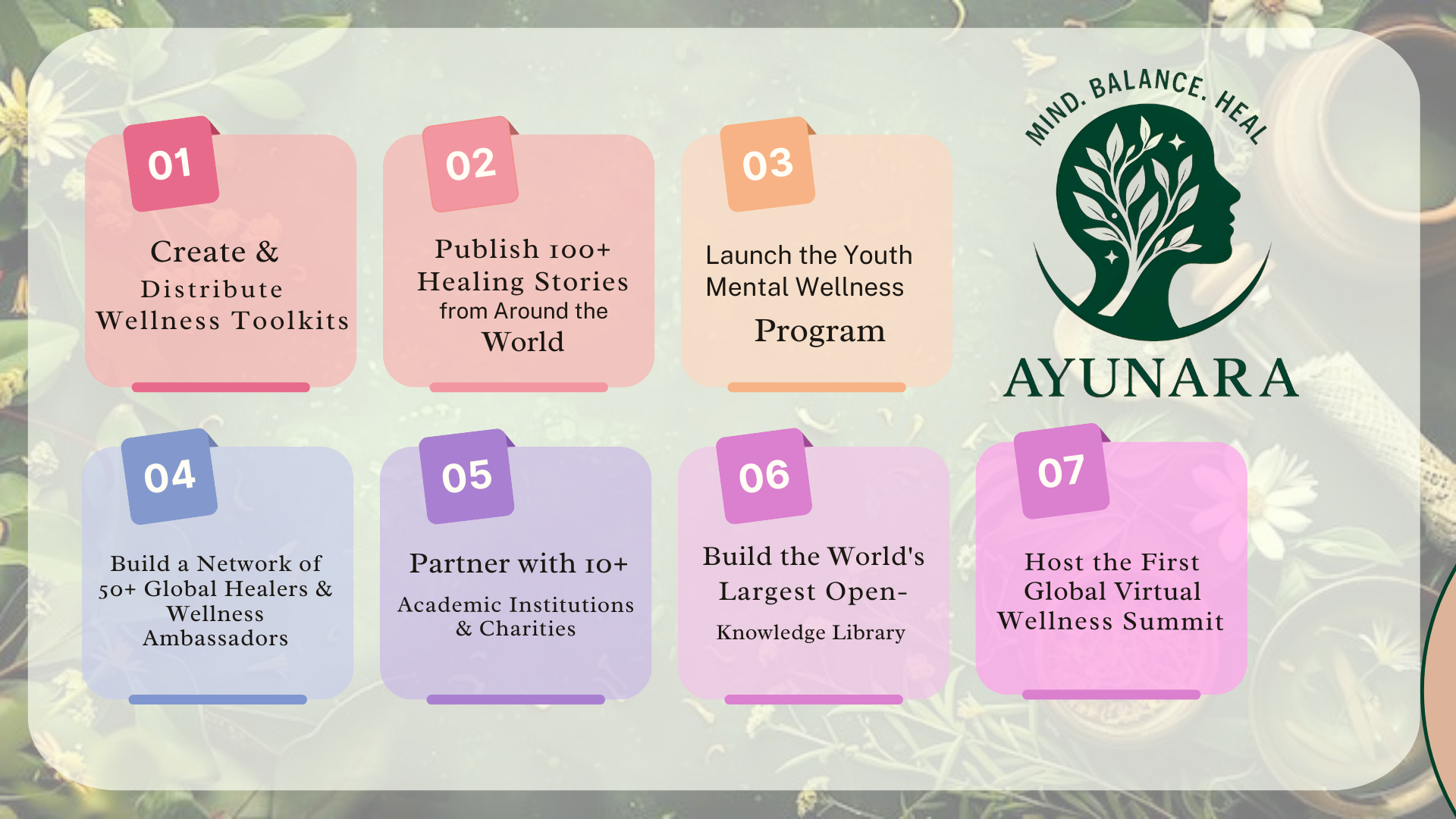 01

Create & Distribute Wellness Toolkits

02

Publish 100+ Healing Stories from Around the World

03

Launch the Youth Mental Wellness Program

MIND. BALANCE. HEAL

AYUNARA

04

Build a Network of 50+ Global Healers & Wellness Ambassadors

05

Partner with 10+ Academic Institutions & Charities

06

Build the World's Largest Open-Knowledge Library

07

Host the First Global Virtual Wellness Summit